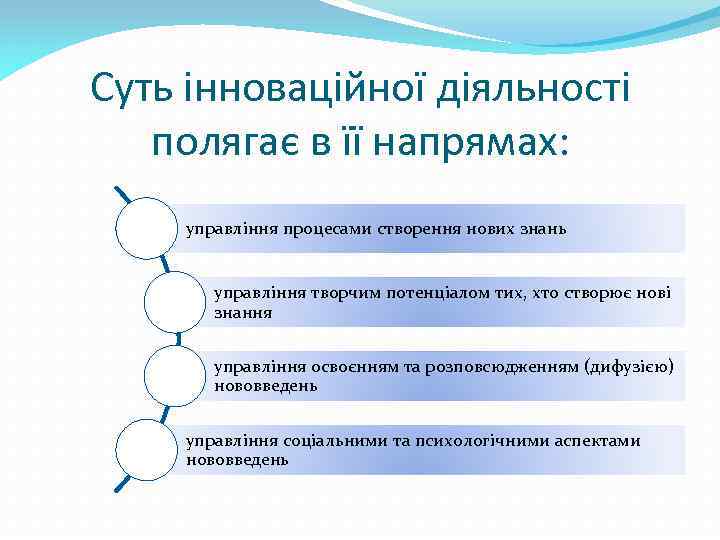 Суть інноваційної діяльності полягає в її напрямах:

управління процесами створення нових знань

управління творчим потенціалом тих, хто створює нові знання

управління освоєнням та розповсюдженням (дифузією) нововведень

управління соціальними та психологічними аспектами нововведень